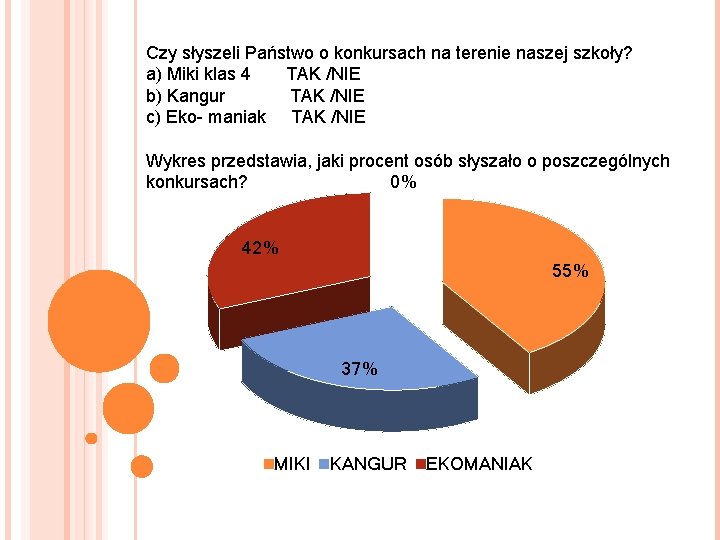 Czy słyszeli Państwo o konkursach na terenie naszej szkoły?
a) Miki klas 4 TAK /NIE
b) Kangur TAK /NIE
c) Eko- maniak TAK /NIE

Wykres przedstawia, jaki procent osób słyszało o poszczególnych konkursach? 0%

42%

55%

37%

MIKI KANGUR EKOMANIAK